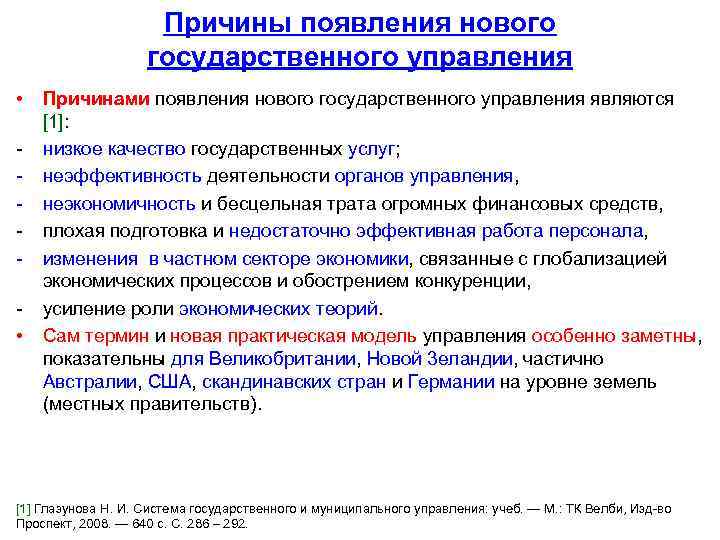 Причины появления нового государственного управления

• Причинами появления нового государственного управления являются [1]:
- низкое качество государственных услуг;
- неэффективность деятельности органов управления,
- неэкономичность и бесцельная трата огромных финансовых средств,
- плохая подготовка и недостаточно эффективная работа персонала,
- изменения в частном секторе экономики, связанные с глобализацией экономических процессов и обострением конкуренции,
- усиление роли экономических теорий.
• Сам термин и новая практическая модель управления особенно заметны, показательны для Великобритании, Новой Зеландии, частично Австралии, США, скандинавских стран и Германии на уровне земель (местных правительств).

[1] Глазунова Н. И. Система государственного и муниципального управления: учеб. — М.: ТК Велби, Изд-во Проспект, 2008. — 640 с. С. 286 – 292.